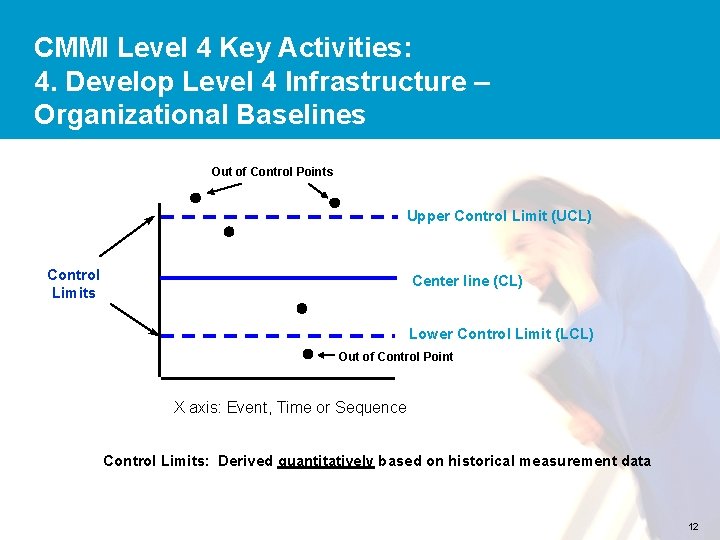 CMMI Level 4 Key Activities:
4. Develop Level 4 Infrastructure – Organizational Baselines

Out of Control Points

Upper Control Limit (UCL)

Control Limits

Center line (CL)

Lower Control Limit (LCL)

Out of Control Point

X axis: Event, Time or Sequence

Control Limits: Derived quantitatively based on historical measurement data

12